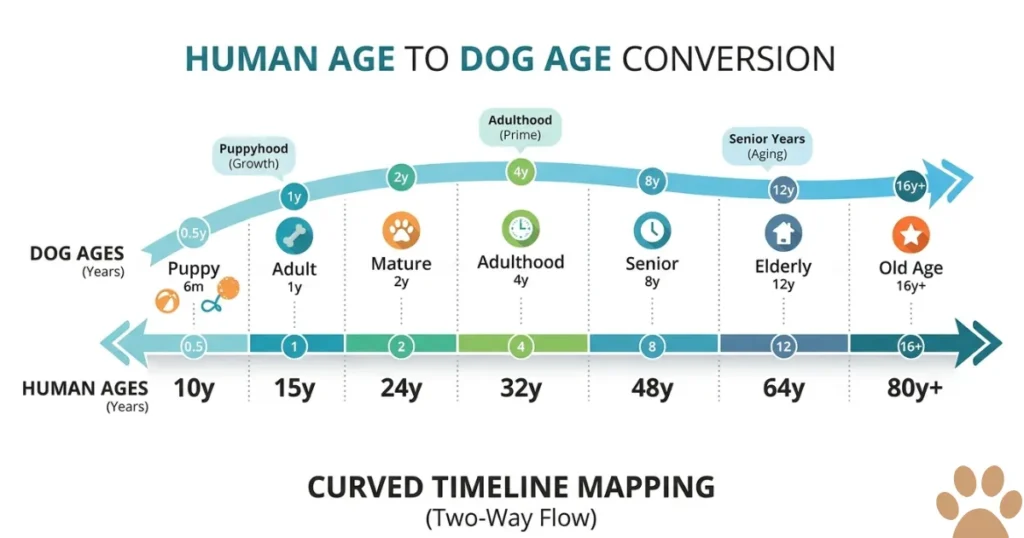 HUMAN AGE TO DOG AGE CONVERSION

Puppyhood
(Growth)

Adulthood
(Prime)

Senior Years
(Aging)

0.5y 1y 2y 4y 8y 12y 16y+

DOG AGES
(Years)

Puppy
6m

Adult
1y

Mature
2y

Adulthood
4y

Senior
8y

Elderly
12y

Old Age
16y+

0.5 1 2 4 8 12 16+

HUMAN AGES
(Years)

10y 15y 24y 32y 48y 64y 80y+

CURVED TIMELINE MAPPING
(Two-Way Flow)